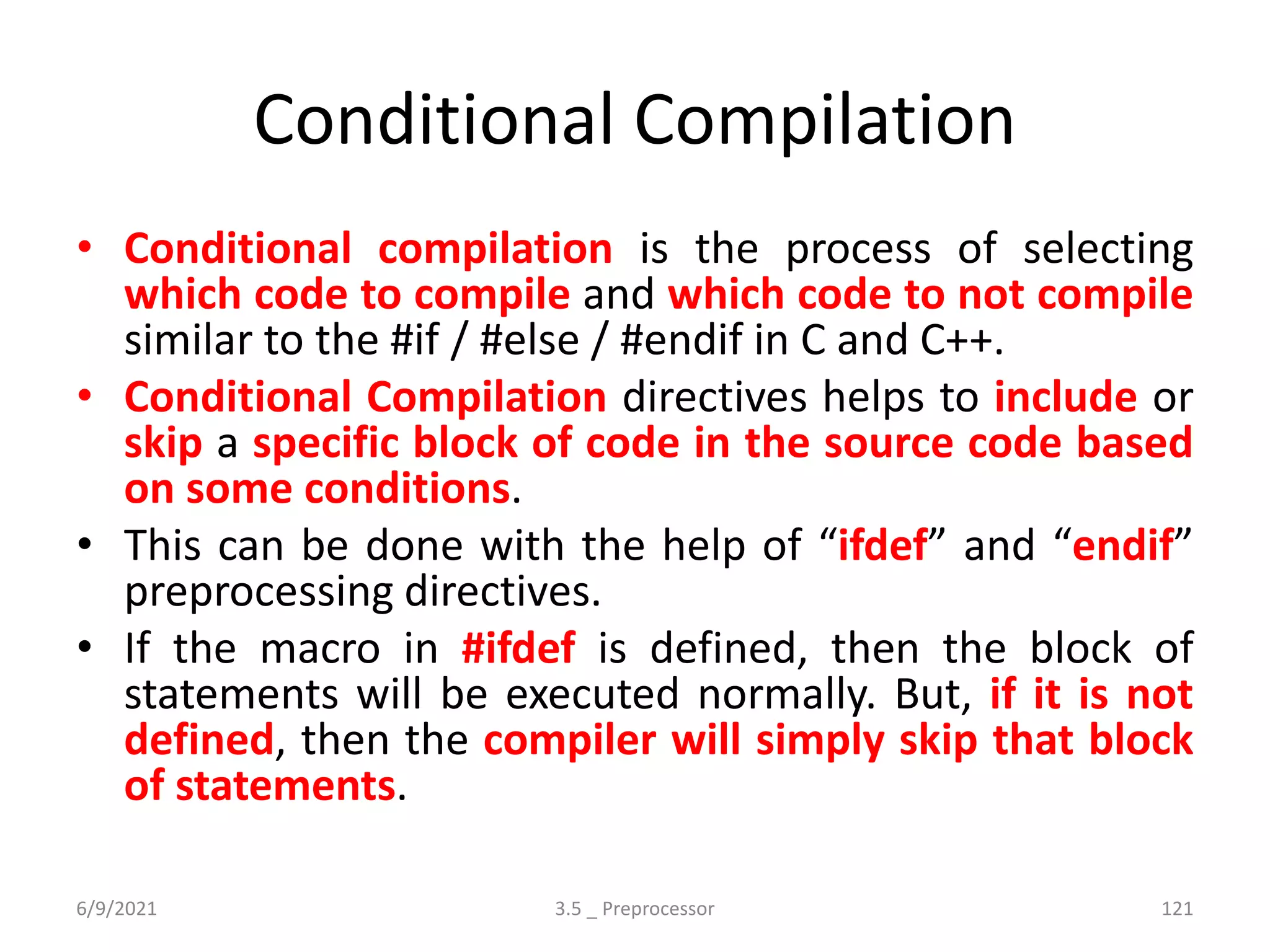 Conditional Compilation

• Conditional compilation is the process of selecting which code to compile and which code to not compile similar to the #if / #else / #endif in C and C++.

• Conditional Compilation directives helps to include or skip a specific block of code in the source code based on some conditions.

• This can be done with the help of “ifdef” and “endif” preprocessing directives.

• If the macro in #ifdef is defined, then the block of statements will be executed normally. But, if it is not defined, then the compiler will simply skip that block of statements.

6/9/2021

3.5 _ Preprocessor

121